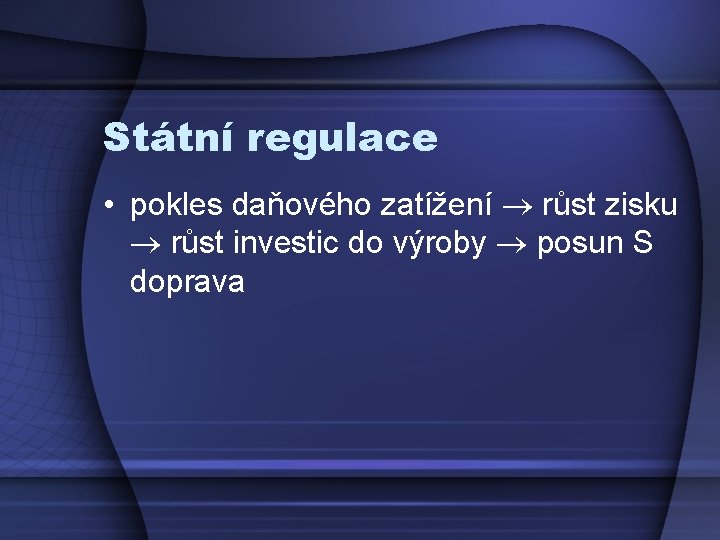 Státní regulace

• pokles daňového zatížení → růst zisku → růst investic do výroby → posun S doprava